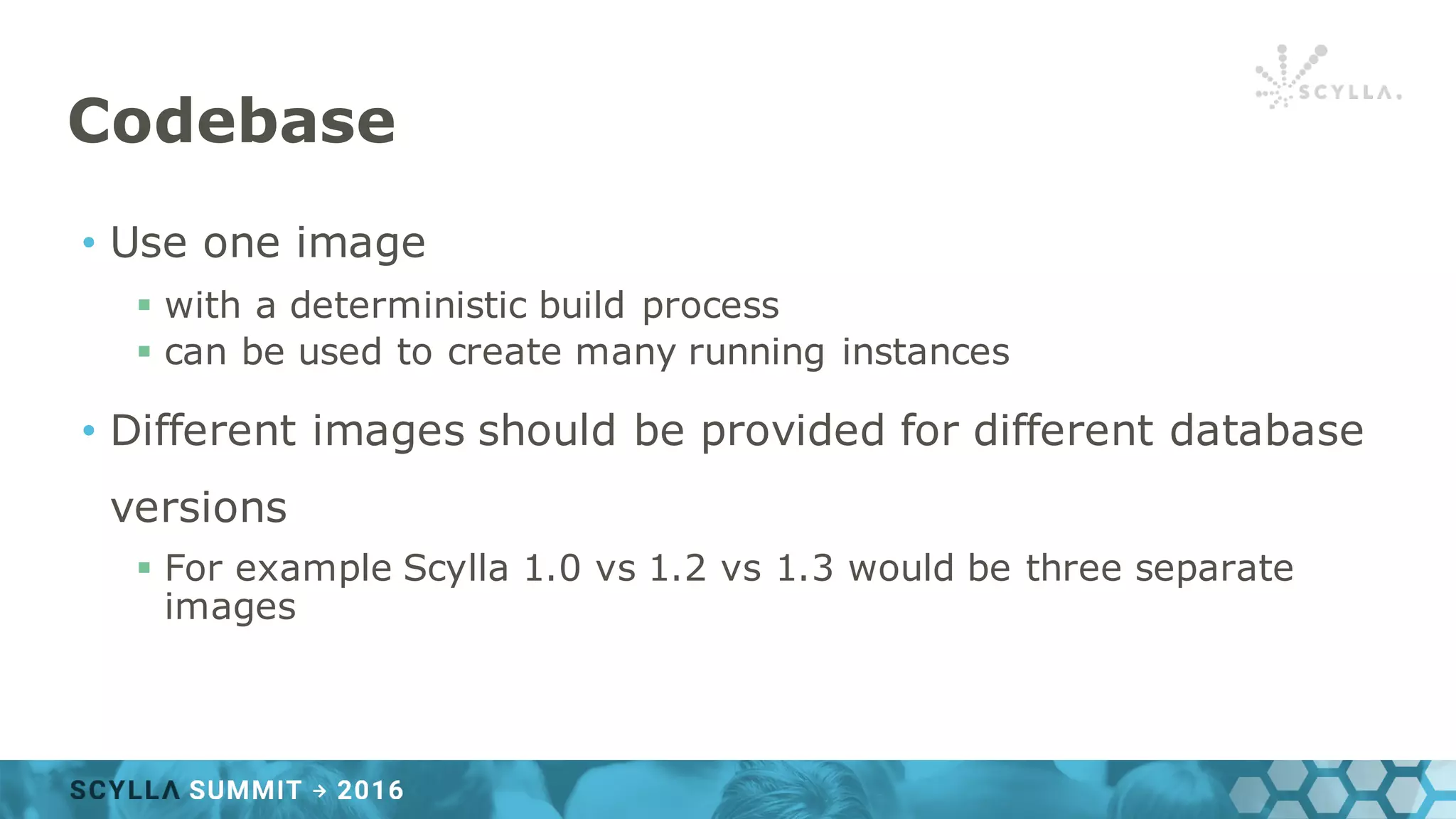 SCYLLA.

Codebase

• Use one image
  ▪ with a deterministic build process
  ▪ can be used to create many running instances

• Different images should be provided for different database versions
  ▪ For example Scylla 1.0 vs 1.2 vs 1.3 would be three separate images

SCYLLA SUMMIT → 2016